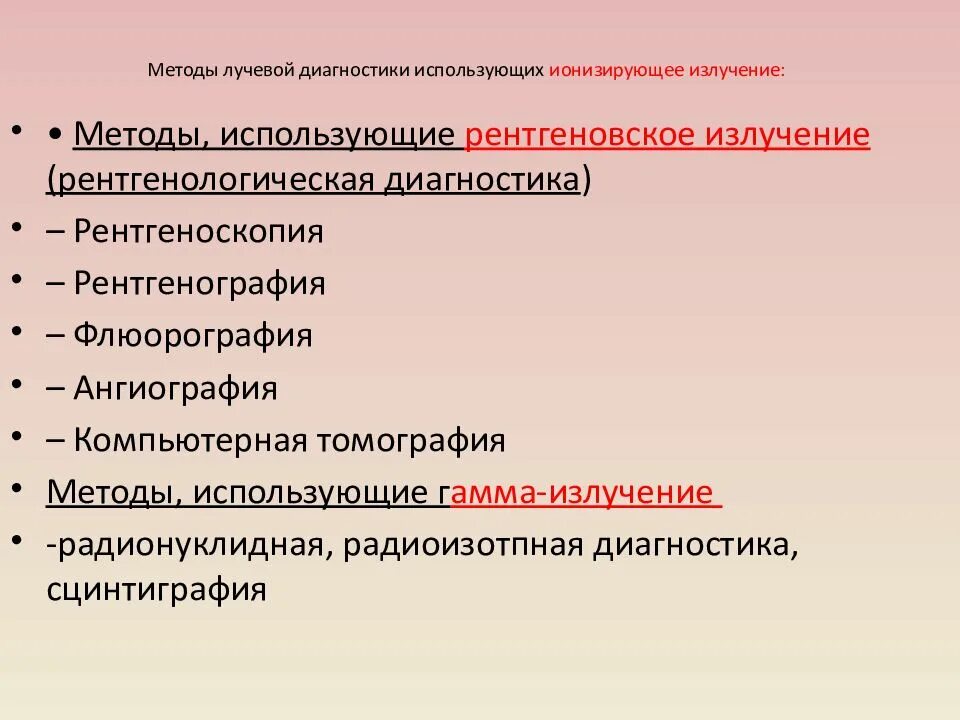 Методы лучевой диагностики использующих ионизирующее излучение:

• • Методы, использующие рентгеновское излучение (рентгенологическая диагностика)
• – Рентгеноскопия
• – Рентгенография
• – Флюорография
• – Ангиография
• – Компьютерная томография
• Методы, использующие гамма-излучение
• -радионуклидная, радиоизотпная диагностика, сцинтиграфия